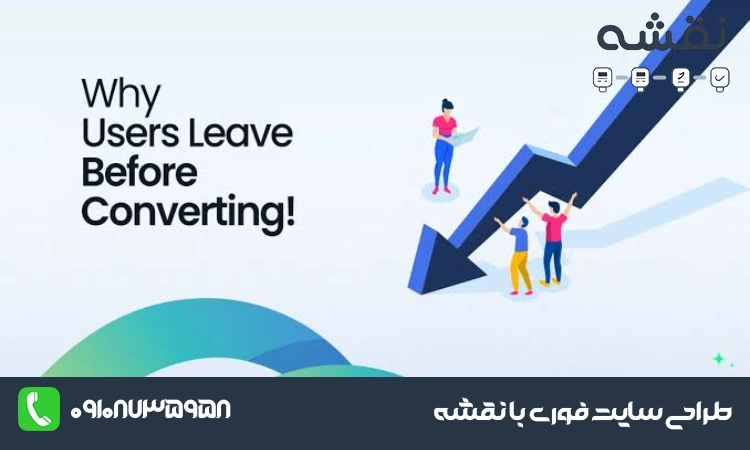 نقشه

Why Users Leave Before Converting!

۰۹۱۰۸۷۳۵۹۵۸

طراحی سایت فوری با نقشه